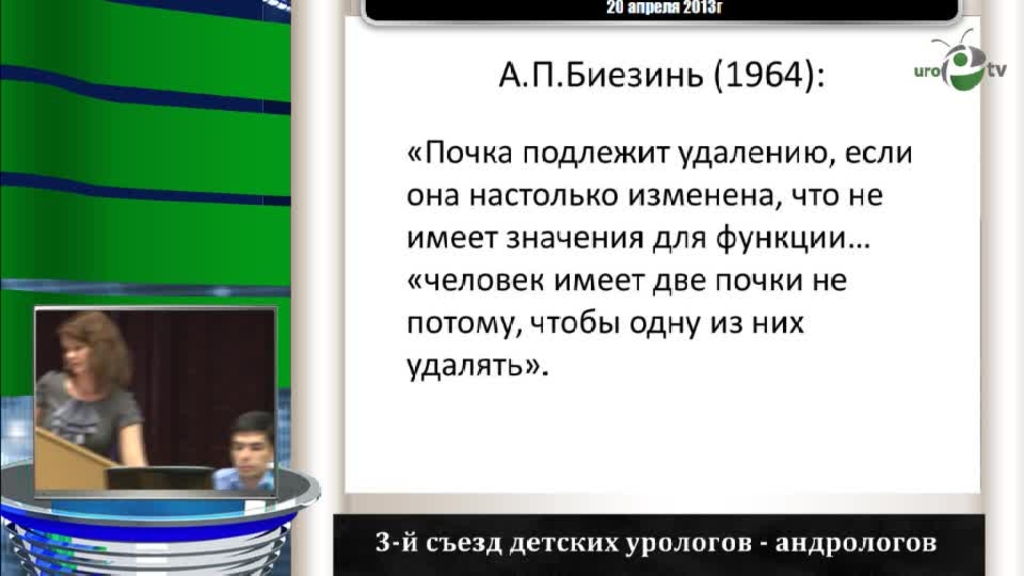 20 апреля 2013г

uro tv

А.П.Биезинь (1964):

«Почка подлежит удалению, если она настолько изменена, что не имеет значения для функции… «человек имеет две почки не потому, чтобы одну из них удалять».

3-й съезд детских урологов - андрологов